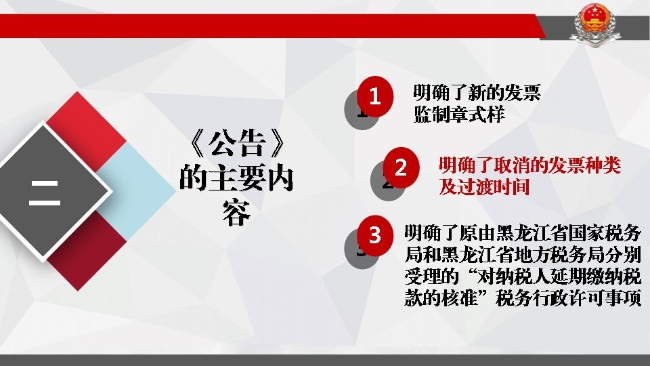 二

《公告》的主要内容

1 明确了新的发票监制章式样

2 明确了取消的发票种类及过渡时间

3 明确了原由黑龙江省国家税务局和黑龙江省地方税务局分别受理的“对纳税人延期缴纳税款的核准”税务行政许可事项